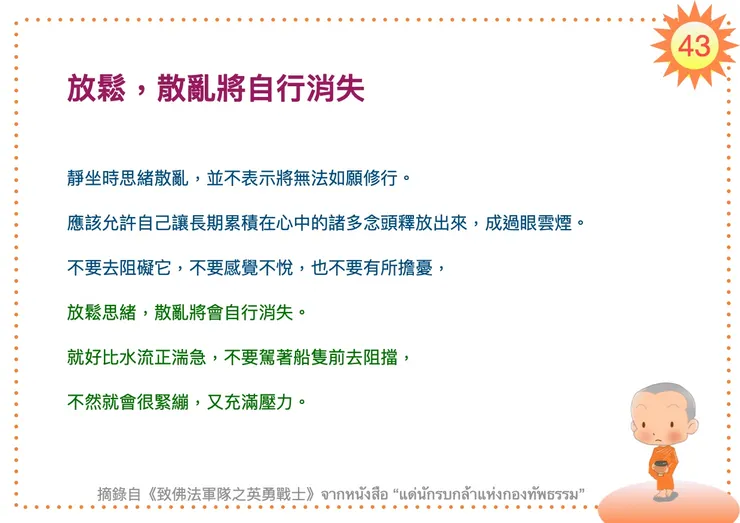 43

放鬆，散亂將自行消失

靜坐時思緒散亂，並不表示將無法如願修行。

應該允許自己讓長期累積在心中的諸多念頭釋放出來，成過眼雲煙。

不要去阻礙它，不要感覺不悅，也不要有所擔憂，

放鬆思緒，散亂將會自行消失。

就好比水流正湍急，不要駕著船隻前去阻擋，

不然就會很緊繃，又充滿壓力。

摘錄自《致佛法軍隊之英勇戰士》จากหนังสือ "แด่นักรบกล้าแห่งกองทัพธรรม"